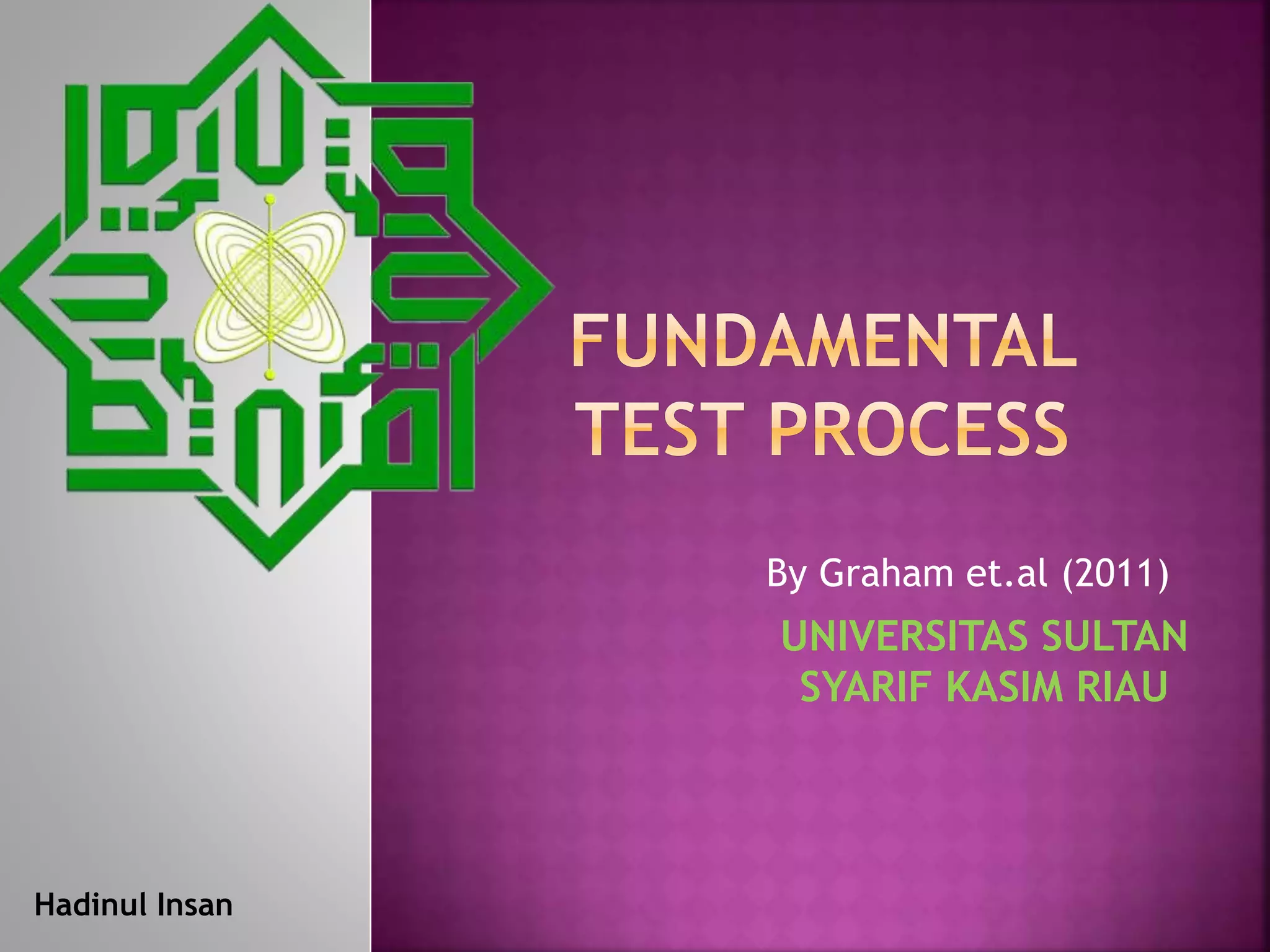 FUNDAMENTAL TEST PROCESS

By Graham et.al (2011)

UNIVERSITAS SULTAN SYARIF KASIM RIAU

Hadinul Insan